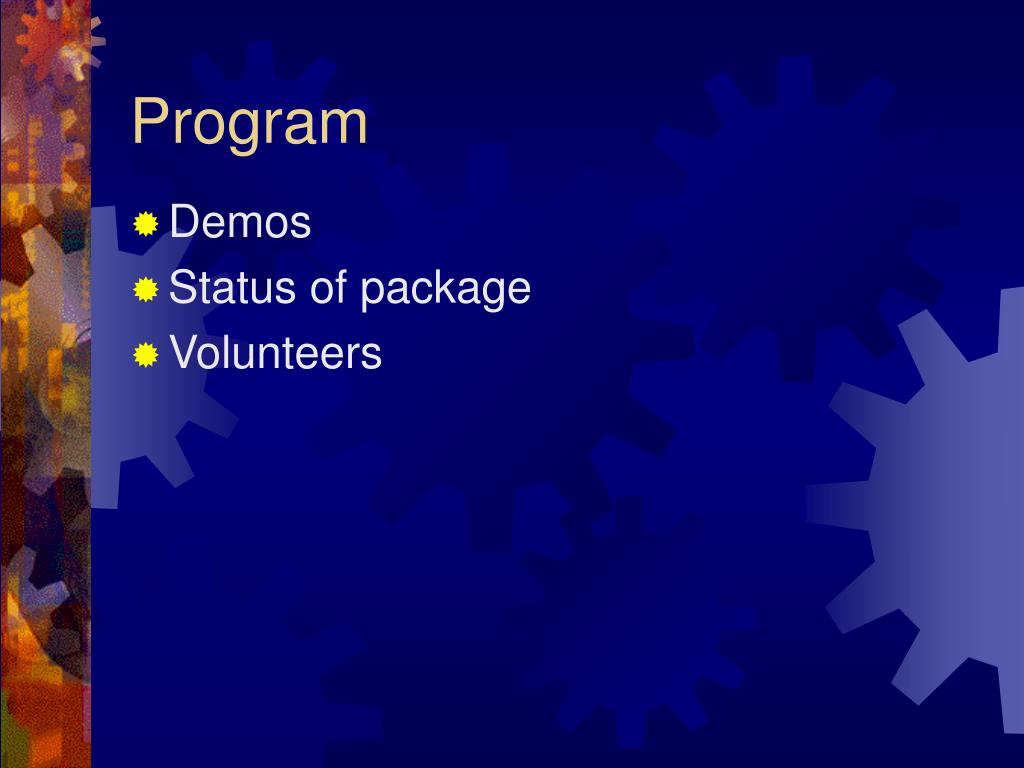 Program

Demos
Status of package
Volunteers